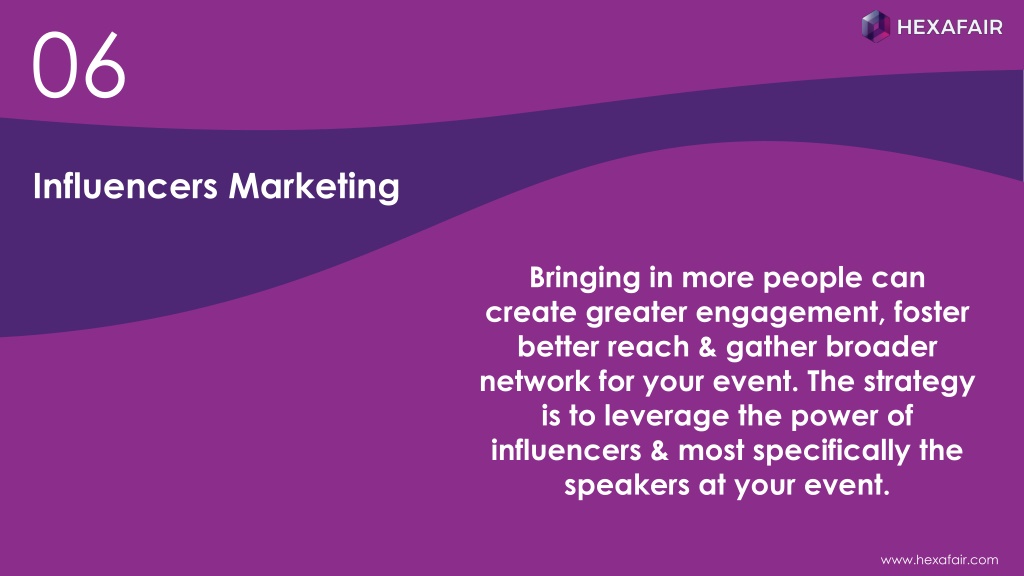 HEXAFAIR

06

Influencers Marketing

Bringing in more people can create greater engagement, foster better reach & gather broader network for your event. The strategy is to leverage the power of influencers & most specifically the speakers at your event.

www.hexafair.com